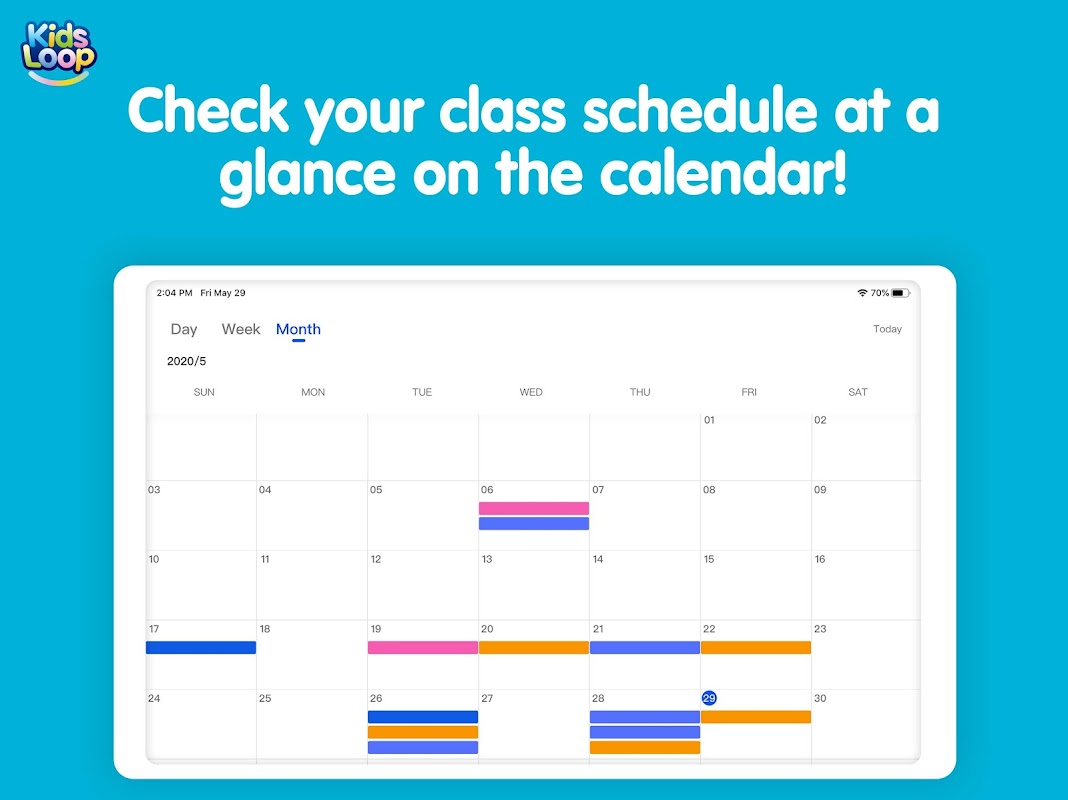 Kids Loop

Check your class schedule at a glance on the calendar!

2:04 PM Fri May 29

70%

Day Week Month

Today

2020/5

| SUN | MON | TUE | WED | THU | FRI | SAT |
|---|---|---|---|---|---|---|
| | | | | | 01 | 02 |
| 03 | 04 | 05 | 06 | 07 | 08 | 09 |
| 10 | 11 | 12 | 13 | 14 | 15 | 16 |
| 17 | 18 | 19 | 20 | 21 | 22 | 23 |
| 24 | 25 | 26 | 27 | 28 | 29 | 30 |